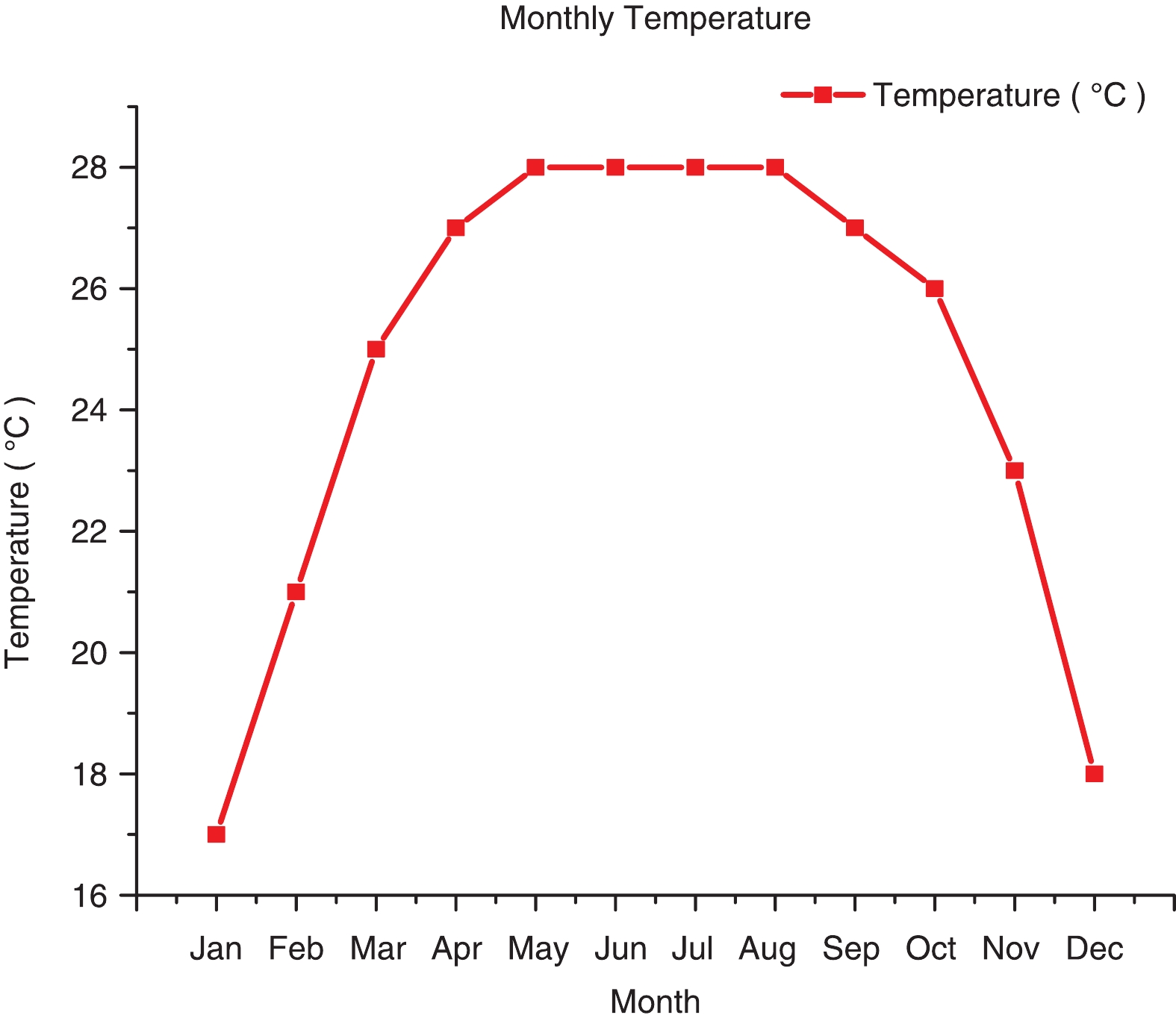 Monthly Temperature

Temperature ( °C )

Temperature ( °C )

28
26
24
22
20
18
16

Jan Feb Mar Apr May Jun Jul Aug Sep Oct Nov Dec

Month